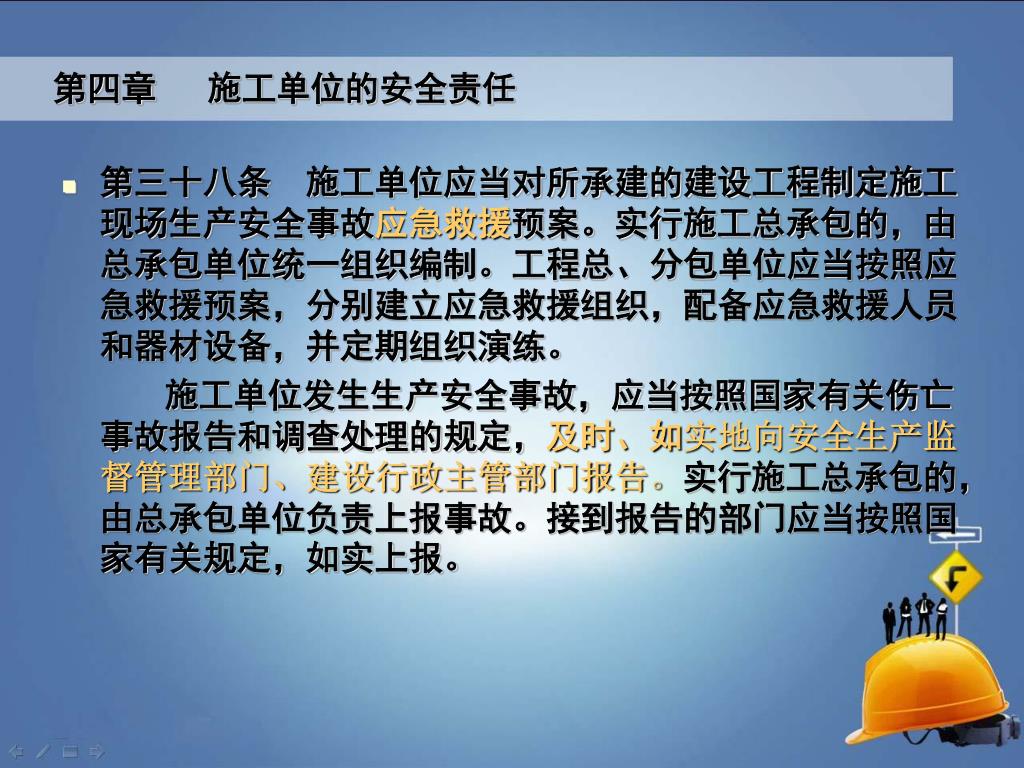 第四章　施工单位的安全责任

第三十八条　施工单位应当对所承建的建设工程制定施工现场生产安全事故应急救援预案。实行施工总承包的，由总承包单位统一组织编制。工程总、分包单位应当按照应急救援预案，分别建立应急救援组织，配备应急救援人员和器材设备，并定期组织演练。

施工单位发生生产安全事故，应当按照国家有关伤亡事故报告和调查处理的规定，及时、如实地向安全生产监督管理部门、建设行政主管部门报告。实行施工总承包的，由总承包单位负责上报事故。接到报告的部门应当按照国家有关规定，如实上报。